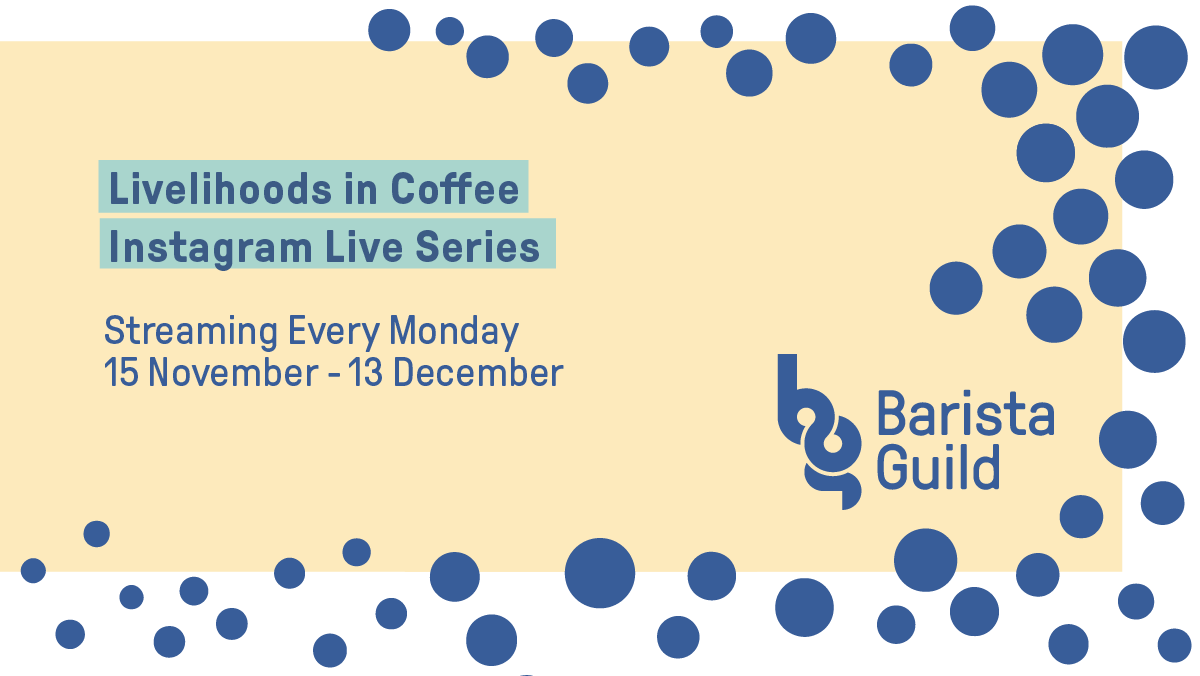 Livelihoods in Coffee
Instagram Live Series

Streaming Every Monday
15 November - 13 December

Barista
Guild